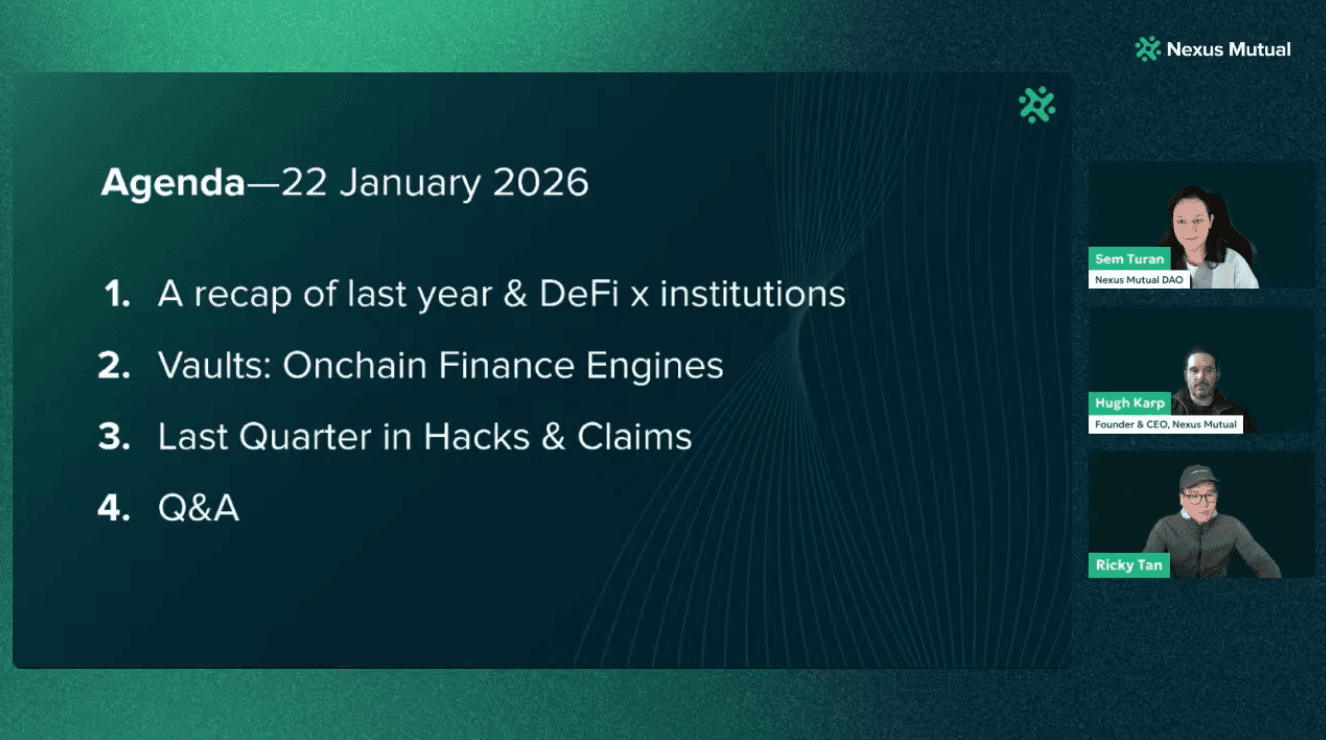 Nexus Mutual

Agenda—22 January 2026

1. A recap of last year & DeFi x institutions
2. Vaults: Onchain Finance Engines
3. Last Quarter in Hacks & Claims
4. Q&A

Sem Turan
Nexus Mutual DAO

Hugh Karp
Founder & CEO, Nexus Mutual

Ricky Tan